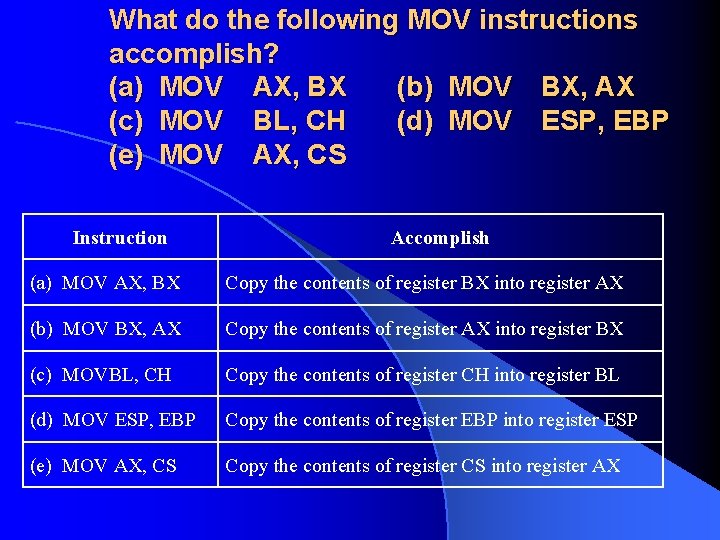 What do the following MOV instructions accomplish?
(a) MOV AX, BX (b) MOV BX, AX
(c) MOV BL, CH (d) MOV ESP, EBP
(e) MOV AX, CS

| Instruction | Accomplish |
|---|---|
| (a) MOV AX, BX | Copy the contents of register BX into register AX |
| (b) MOV BX, AX | Copy the contents of register AX into register BX |
| (c) MOVBL, CH | Copy the contents of register CH into register BL |
| (d) MOV ESP, EBP | Copy the contents of register EBP into register ESP |
| (e) MOV AX, CS | Copy the contents of register CS into register AX |